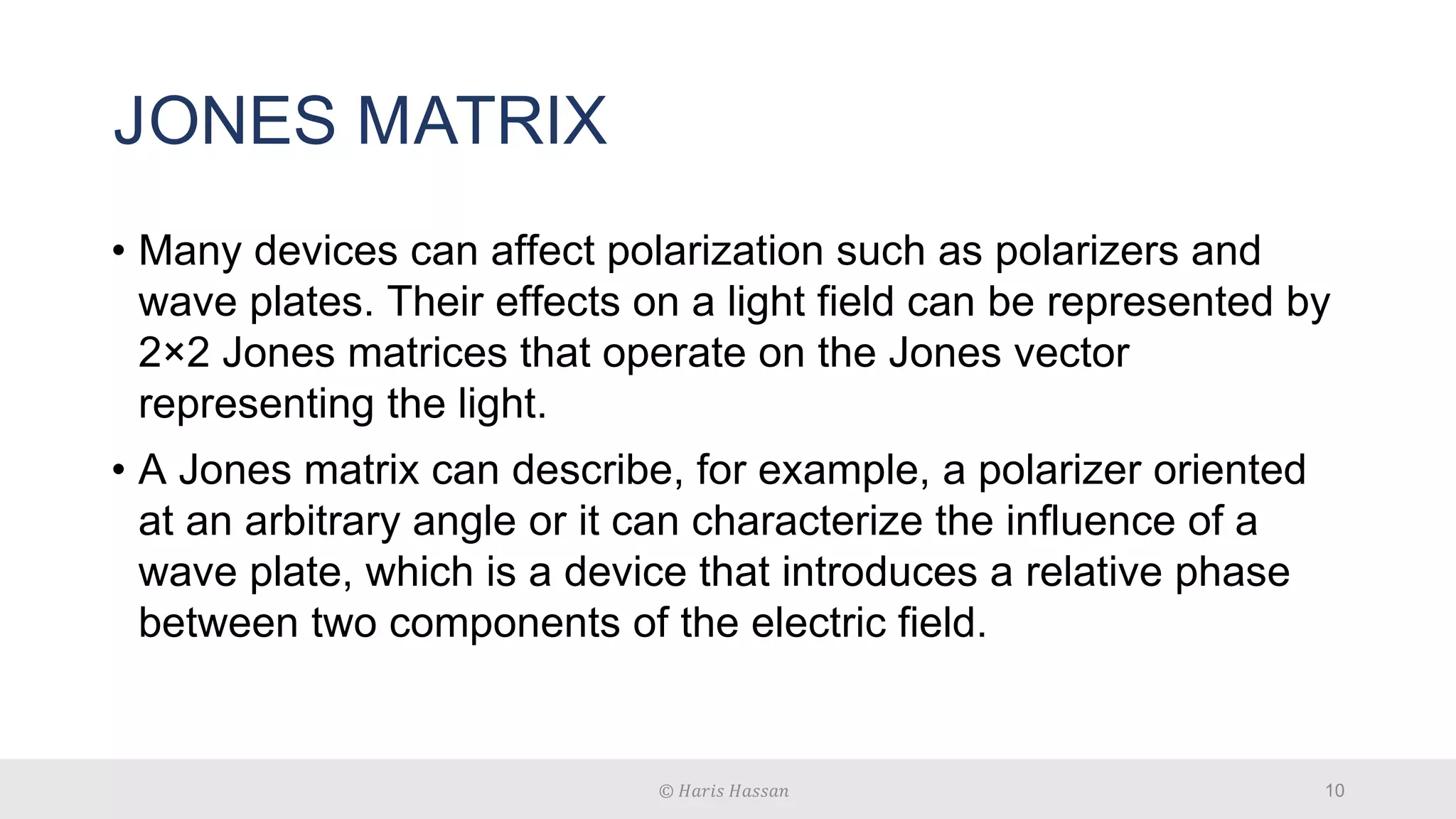 JONES MATRIX

• Many devices can affect polarization such as polarizers and wave plates. Their effects on a light field can be represented by 2×2 Jones matrices that operate on the Jones vector representing the light.

• A Jones matrix can describe, for example, a polarizer oriented at an arbitrary angle or it can characterize the influence of a wave plate, which is a device that introduces a relative phase between two components of the electric field.

© Haris Hassan

10